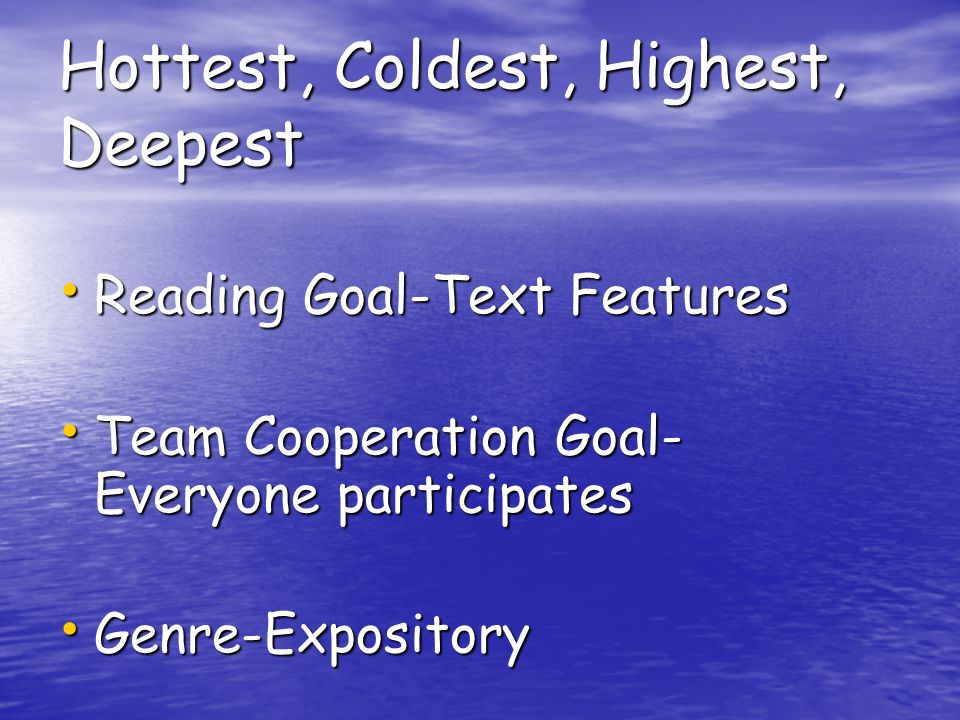 Hottest, Coldest, Highest, Deepest

• Reading Goal-Text Features

• Team Cooperation Goal-Everyone participates

• Genre-Expository